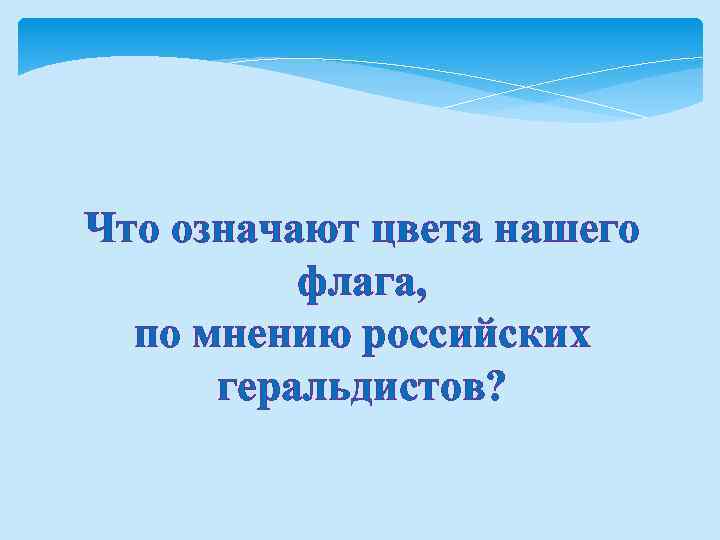 Что означают цвета нашего флага,
по мнению российских геральдистов?